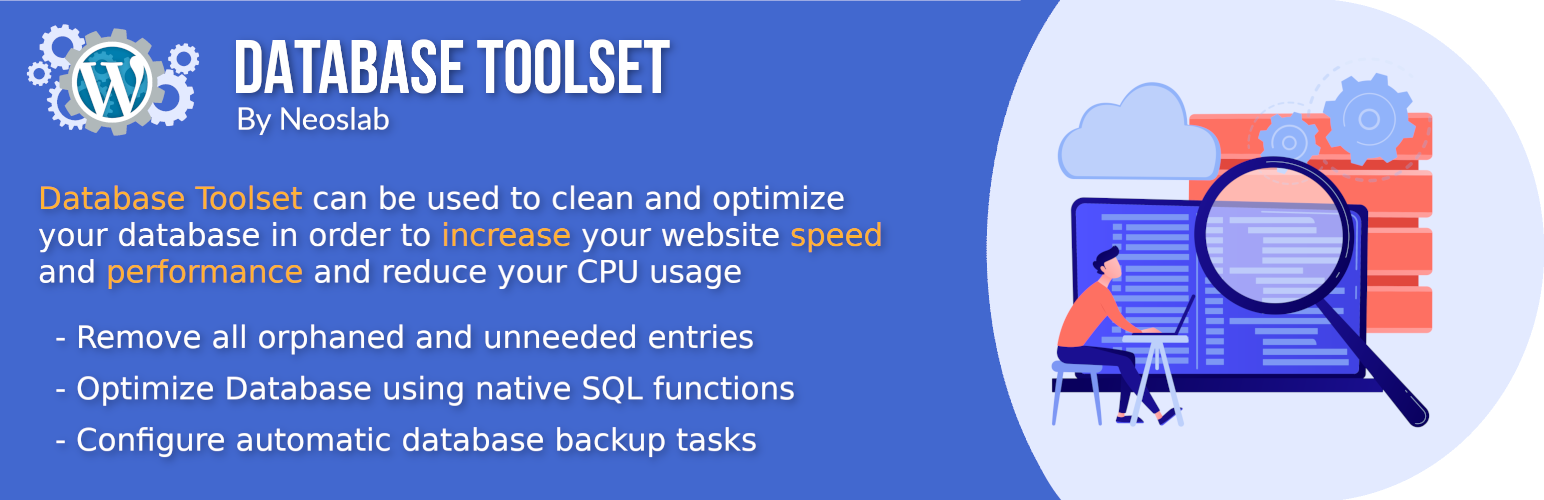 DATABASE TOOLSET
By Neoslab

Database Toolset can be used to clean and optimize your database in order to increase your website speed and performance and reduce your CPU usage

- Remove all orphaned and unneeded entries
- Optimize Database using native SQL functions
- Configure automatic database backup tasks